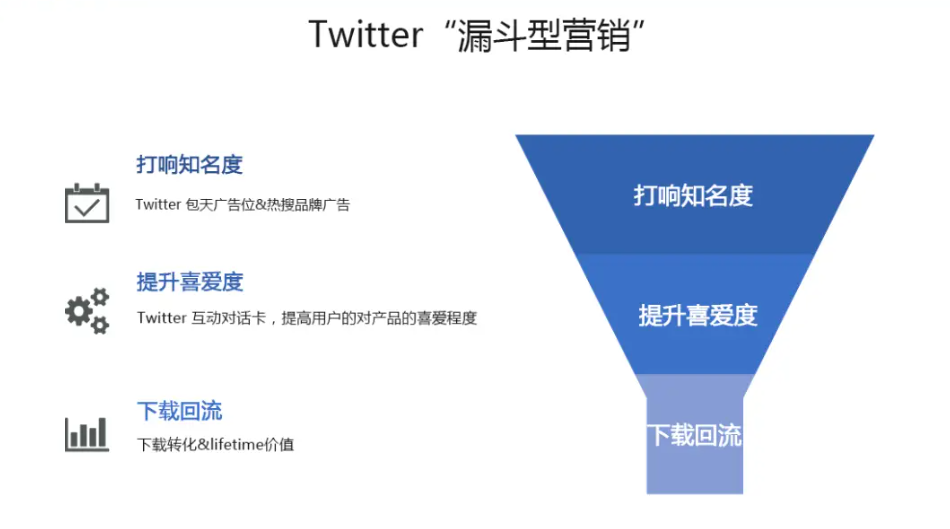 Twitter“漏斗型营销”

打响知名度

Twitter 包天广告位&热搜品牌广告

提升喜爱度

Twitter 互动对话卡，提高用户的对产品的喜爱程度

下载回流

下载转化&lifetime价值

打响知名度

提升喜爱度

下载回流